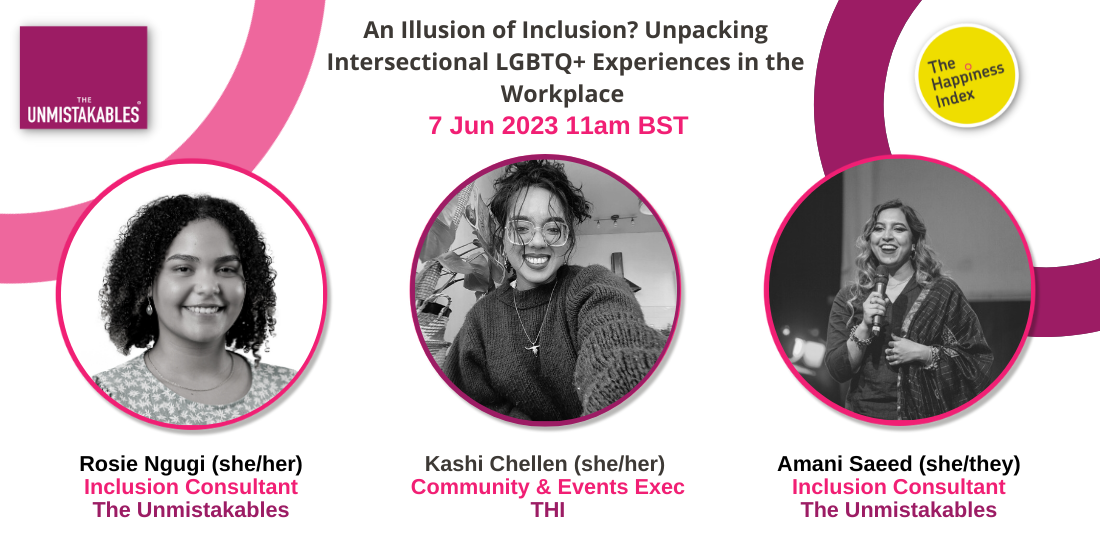 THE UNMISTAKABLES

An Illusion of Inclusion? Unpacking Intersectional LGBTQ+ Experiences in the Workplace

7 Jun 2023 11am BST

The Happiness Index

Rosie Ngugi (she/her)
Inclusion Consultant
The Unmistakables

Kashi Chellen (she/her)
Community & Events Exec
THI

Amani Saeed (she/they)
Inclusion Consultant
The Unmistakables